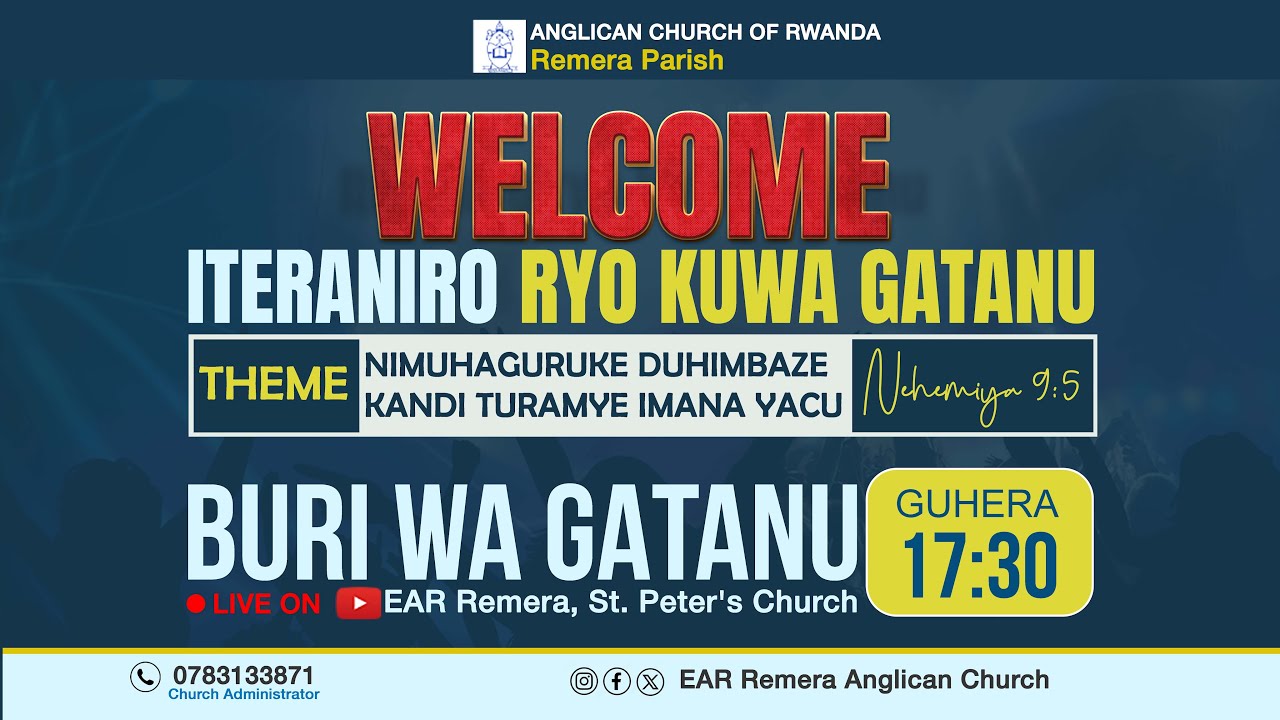 ANGLICAN CHURCH OF RWANDA
Remera Parish

WELCOME

ITERANIRO RYO KUWA GATANU

THEME
NIMUHAGURUKE DUHIMBAZE KANDI TURAMYE IMANA YACU
Nehemiya 9:5

BURI WA GATANU
GUHERA
17:30

LIVE ON EAR Remera, St. Peter's Church

0783133871
Church Administrator

EAR Remera Anglican Church